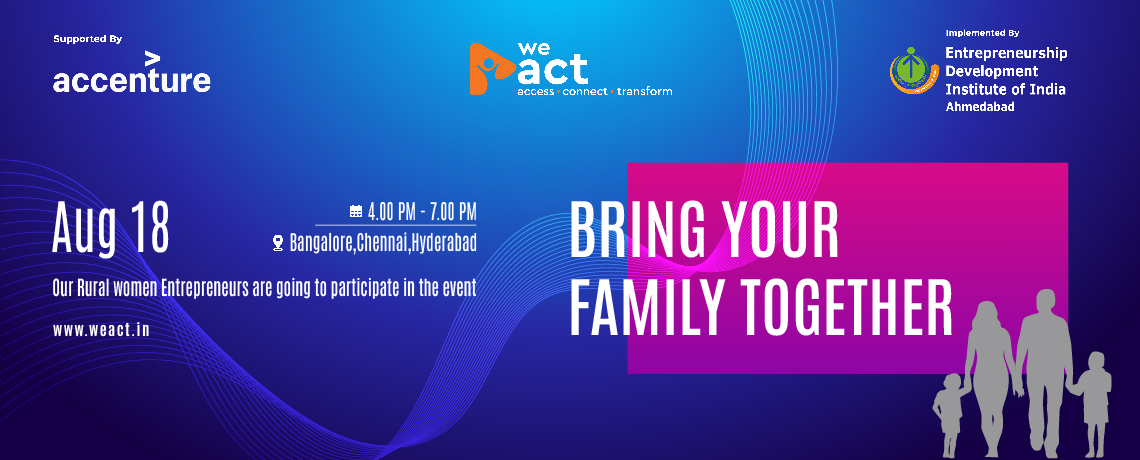 Supported By

accenture

we act
access • connect • transform

Implemented By
Entrepreneurship Development Institute of India
Ahmedabad

Aug 18

4.00 PM - 7.00 PM
Bangalore,Chennai,Hyderabad

Our Rural women Entrepreneurs are going to participate in the event

www.weact.in

BRING YOUR FAMILY TOGETHER